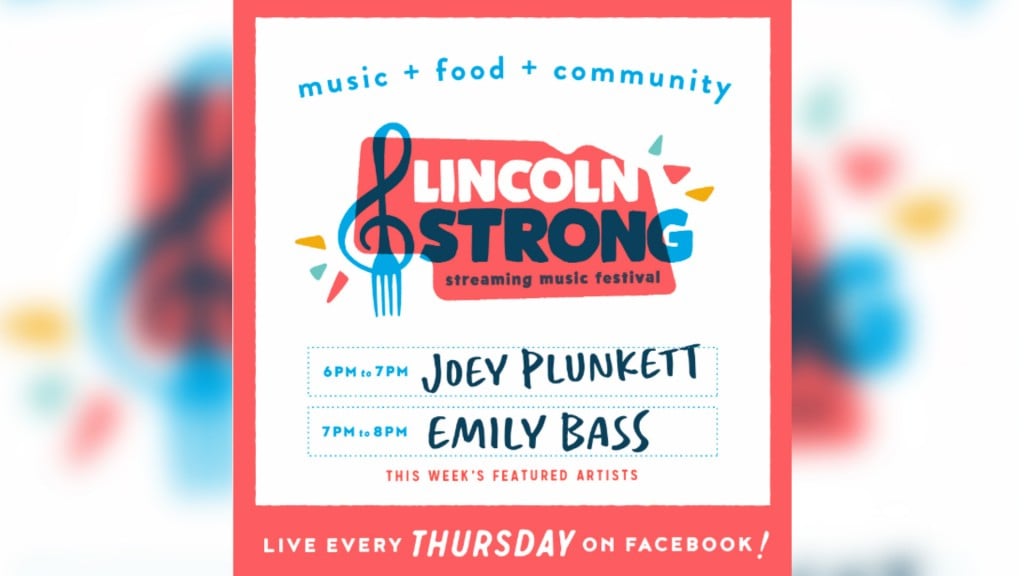 music + food + community

LINCOLN STRONG
streaming music festival

6PM to 7PM JOEY PLUNKETT

7PM to 8PM EMILY BASS

THIS WEEK'S FEATURED ARTISTS

LIVE EVERY THURSDAY ON FACEBOOK!